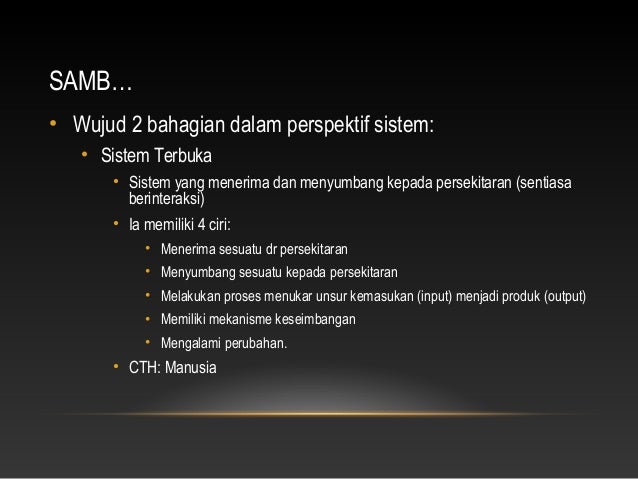 SAMB…

• Wujud 2 bahagian dalam perspektif sistem:
  • Sistem Terbuka
    • Sistem yang menerima dan menyumbang kepada persekitaran (sentiasa berinteraksi)
    • Ia memiliki 4 ciri:
      • Menerima sesuatu dr persekitaran
      • Menyumbang sesuatu kepada persekitaran
      • Melakukan proses menukar unsur kemasukan (input) menjadi produk (output)
      • Memiliki mekanisme keseimbangan
      • Mengalami perubahan.
    • CTH: Manusia